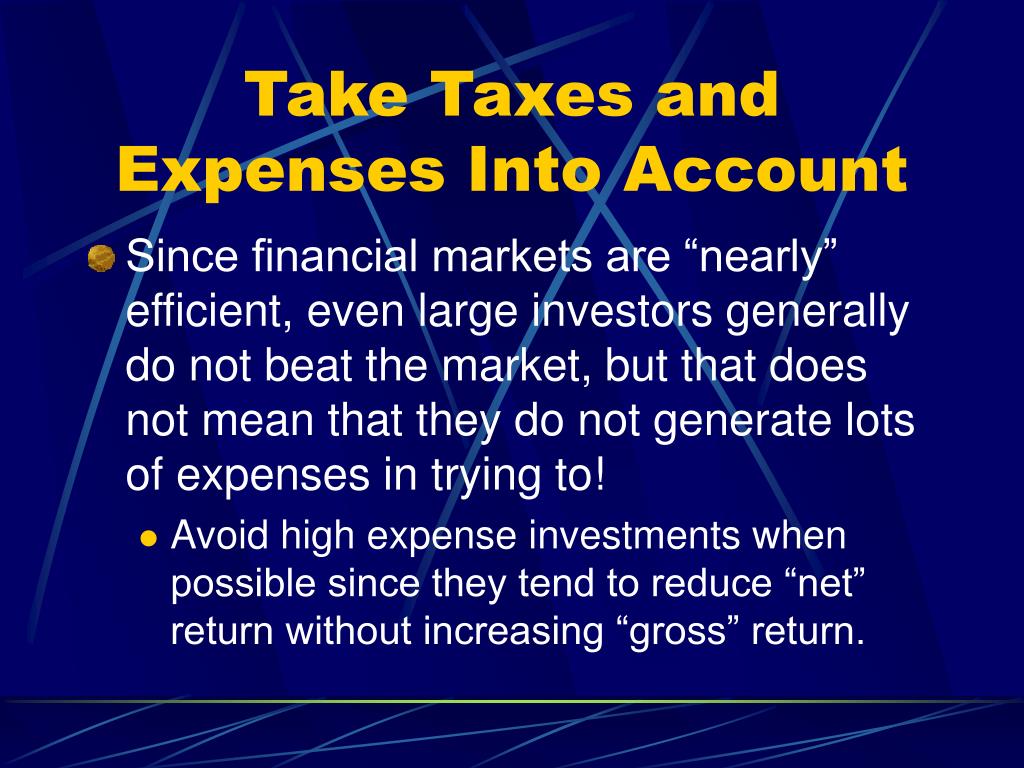 Take Taxes and Expenses Into Account

Since financial markets are “nearly” efficient, even large investors generally do not beat the market, but that does not mean that they do not generate lots of expenses in trying to!

Avoid high expense investments when possible since they tend to reduce “net” return without increasing “gross” return.